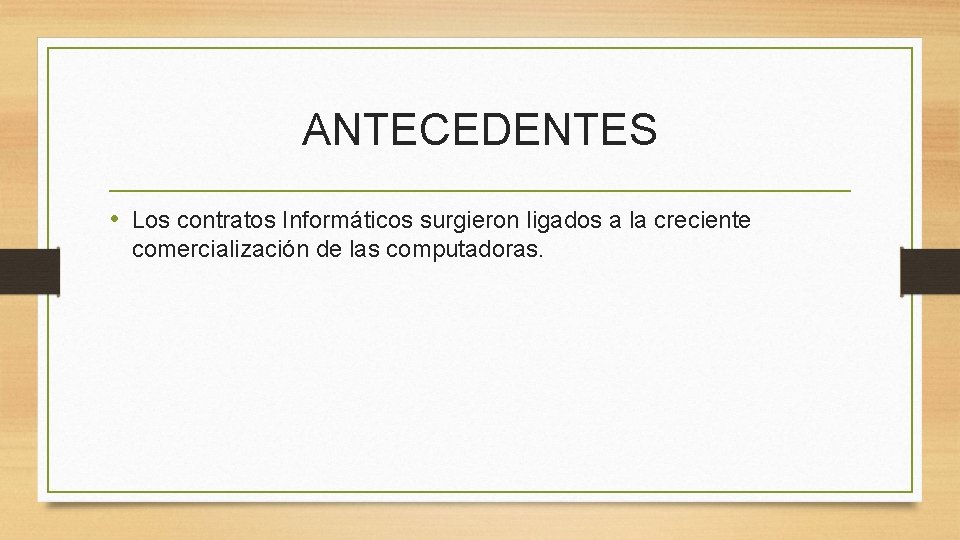 ANTECEDENTES

• Los contratos Informáticos surgieron ligados a la creciente comercialización de las computadoras.